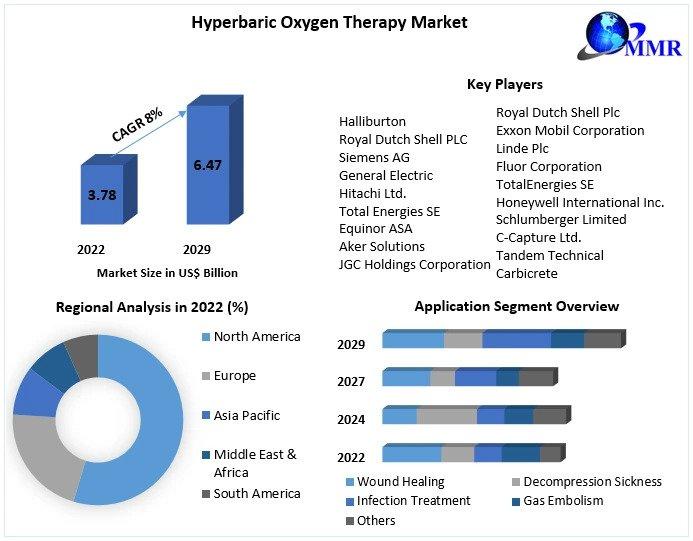 Hyperbaric Oxygen Therapy Market

MMR

CAGR 8%

3.78

6.47

2022

2029

Market Size in US$ Billion

Key Players

Halliburton
Royal Dutch Shell PLC
Siemens AG
General Electric
Hitachi Ltd.
Total Energies SE
Equinor ASA
Aker Solutions
JGC Holdings Corporation

Royal Dutch Shell Plc
Exxon Mobil Corporation
Linde Plc
Fluor Corporation
TotalEnergies SE
Honeywell International Inc.
Schlumberger Limited
C-Capture Ltd.
Tandem Technical
Carbicrete

Regional Analysis in 2022 (%)

North America
Europe
Asia Pacific
Middle East & Africa
South America

Application Segment Overview

2029
2027
2024
2022

Wound Healing
Decompression Sickness
Infection Treatment
Gas Embolism
Others